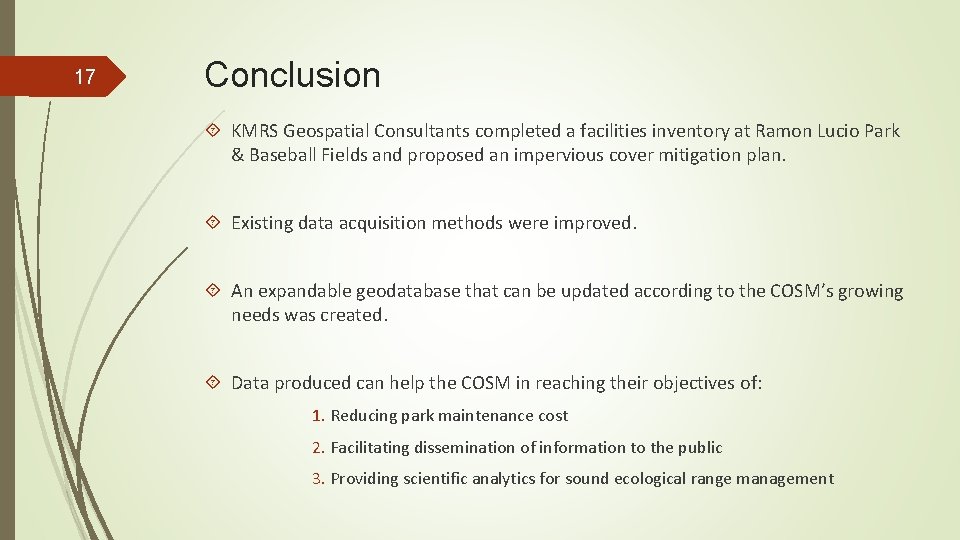 17

Conclusion

KMRS Geospatial Consultants completed a facilities inventory at Ramon Lucio Park & Baseball Fields and proposed an impervious cover mitigation plan.

Existing data acquisition methods were improved.

An expandable geodatabase that can be updated according to the COSM's growing needs was created.

Data produced can help the COSM in reaching their objectives of:

1. Reducing park maintenance cost

2. Facilitating dissemination of information to the public

3. Providing scientific analytics for sound ecological range management